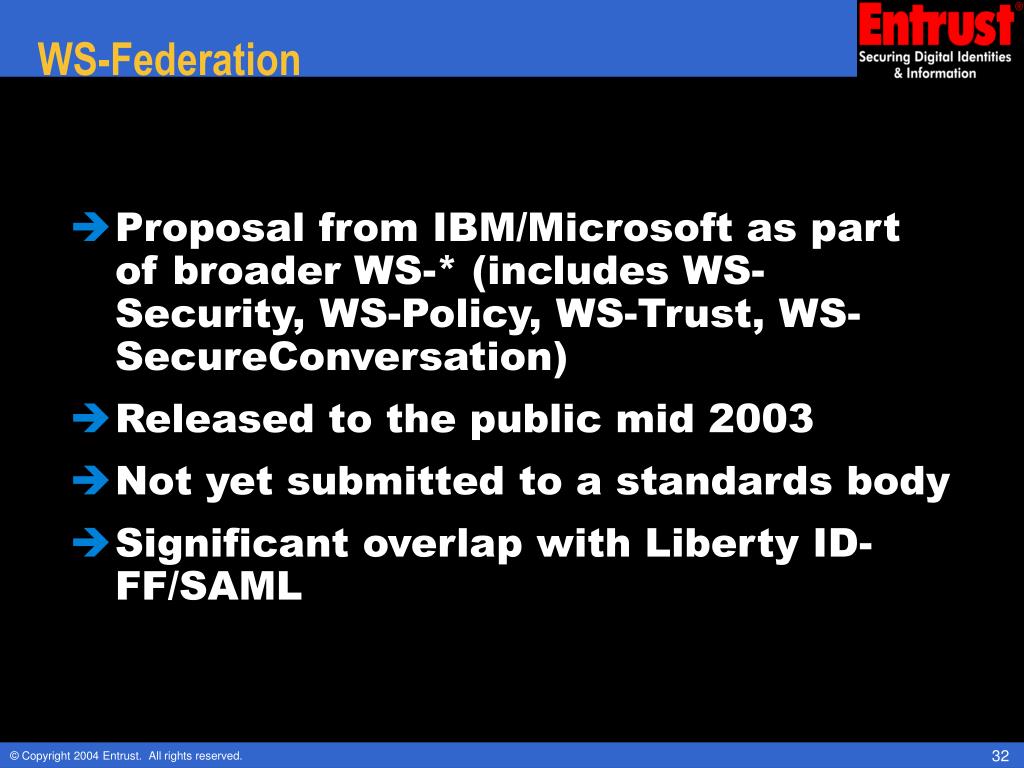 WS-Federation

Entrust®
Securing Digital Identities & Information

➔ Proposal from IBM/Microsoft as part of broader WS-* (includes WS-Security, WS-Policy, WS-Trust, WS-SecureConversation)

➔ Released to the public mid 2003

➔ Not yet submitted to a standards body

➔ Significant overlap with Liberty ID-FF/SAML

© Copyright 2004 Entrust. All rights reserved.

32